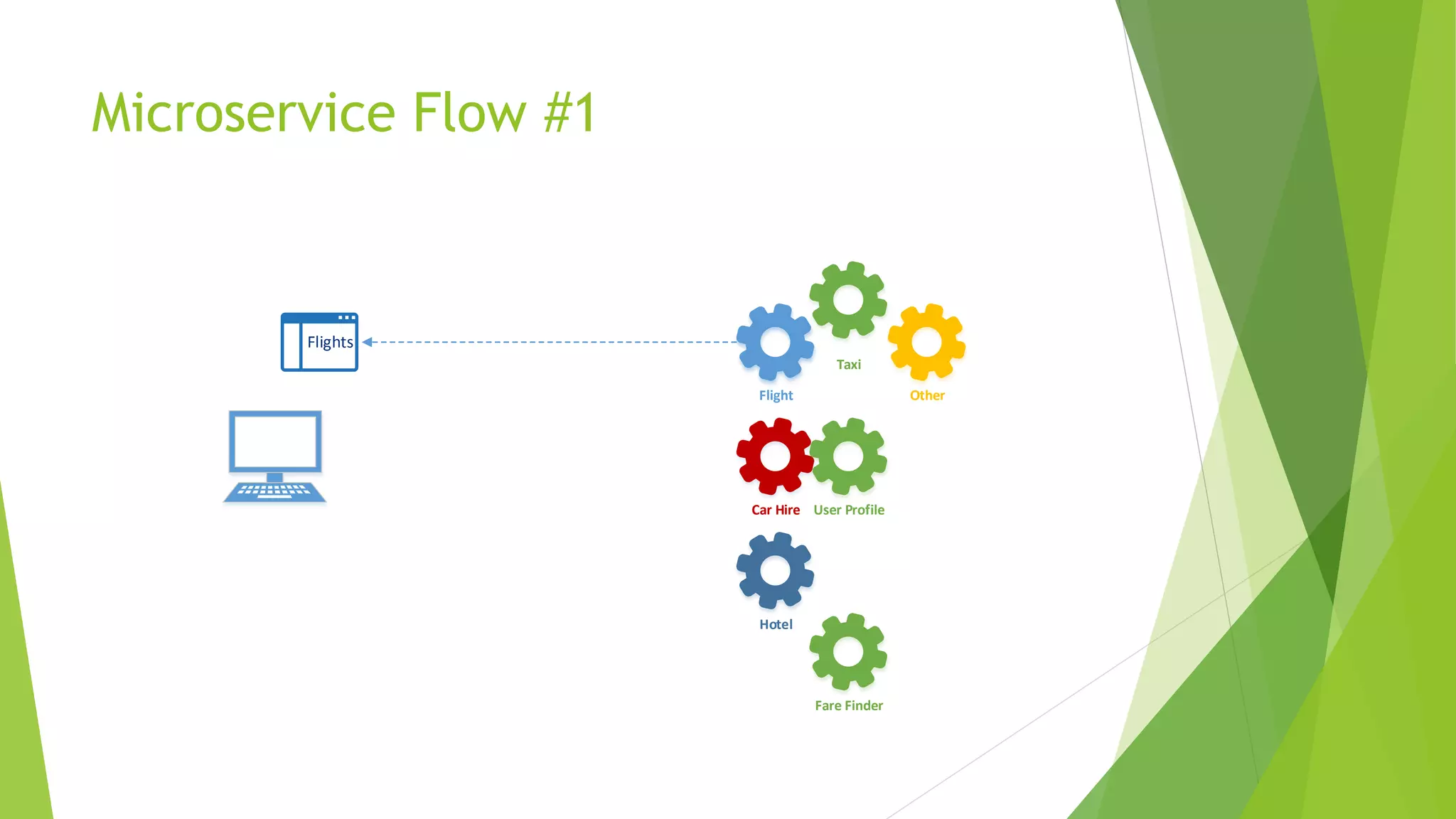 Microservice Flow #1

Flights

Taxi

Flight

Other

Car Hire

User Profile

Hotel

Fare Finder